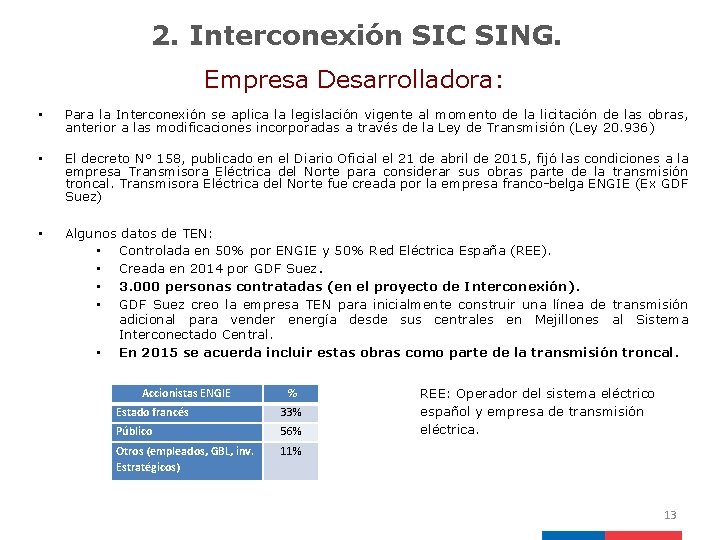 2. Interconexión SIC SING.

Empresa Desarrolladora:

• Para la Interconexión se aplica la legislación vigente al momento de la licitación de las obras, anterior a las modificaciones incorporadas a través de la Ley de Transmisión (Ley 20.936)

• El decreto N° 158, publicado en el Diario Oficial el 21 de abril de 2015, fijó las condiciones a la empresa Transmisora Eléctrica del Norte para considerar sus obras parte de la transmisión troncal. Transmisora Eléctrica del Norte fue creada por la empresa franco-belga ENGIE (Ex GDF Suez)

• Algunos datos de TEN:
  • Controlada en 50% por ENGIE y 50% Red Eléctrica España (REE).
  • Creada en 2014 por GDF Suez.
  • 3.000 personas contratadas (en el proyecto de Interconexión).
  • GDF Suez creo la empresa TEN para inicialmente construir una línea de transmisión adicional para vender energía desde sus centrales en Mejillones al Sistema Interconectado Central.
  • En 2015 se acuerda incluir estas obras como parte de la transmisión troncal.

| Accionistas ENGIE | % |
|---|---|
| Estado francés | 33% |
| Público | 56% |
| Otros (empleados, GBL, inv. Estratégicos) | 11% |

REE: Operador del sistema eléctrico español y empresa de transmisión eléctrica.

13